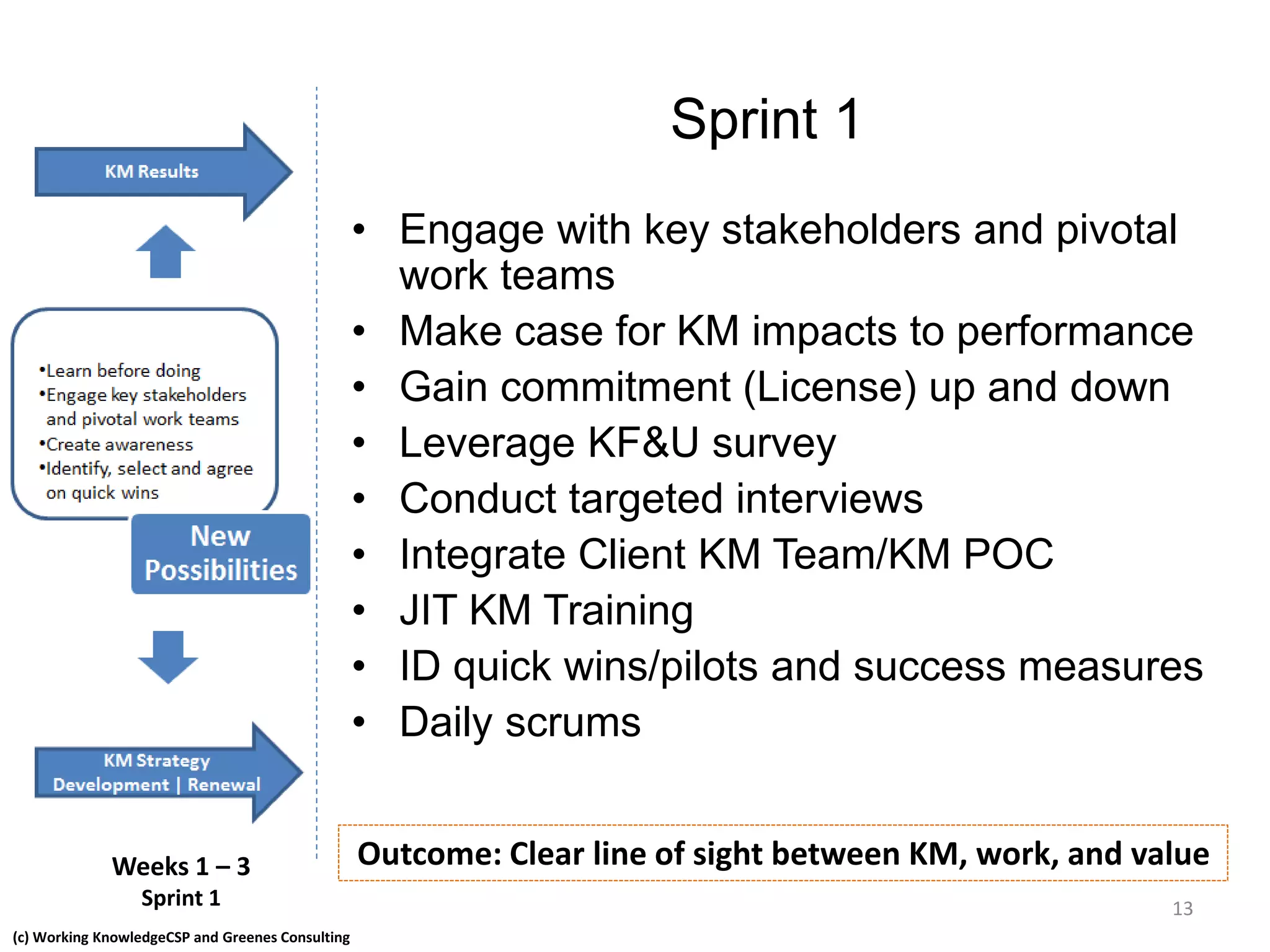 KM Results

•Learn before doing
•Engage key stakeholders and pivotal work teams
•Create awareness
•Identify, select and agree on quick wins

New Possibilities

KM Strategy Development | Renewal

Weeks 1 – 3
Sprint 1

Sprint 1

• Engage with key stakeholders and pivotal work teams
• Make case for KM impacts to performance
• Gain commitment (License) up and down
• Leverage KF&U survey
• Conduct targeted interviews
• Integrate Client KM Team/KM POC
• JIT KM Training
• ID quick wins/pilots and success measures
• Daily scrums

Outcome: Clear line of sight between KM, work, and value

13

(c) Working KnowledgeCSP and Greenes Consulting